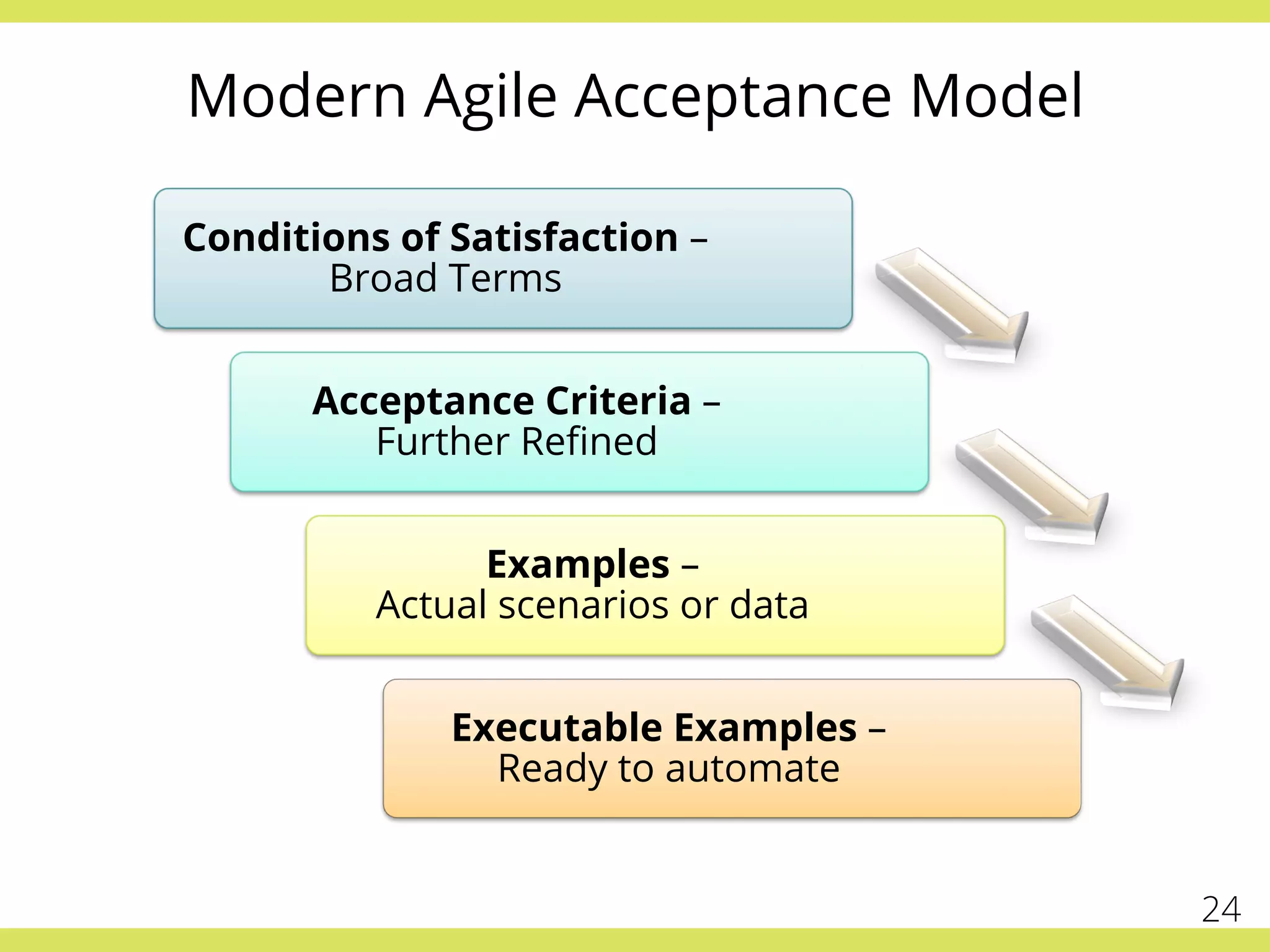 Modern Agile Acceptance Model

Conditions of Satisfaction –
Broad Terms

Acceptance Criteria –
Further Refined

Examples –
Actual scenarios or data

Executable Examples –
Ready to automate

24